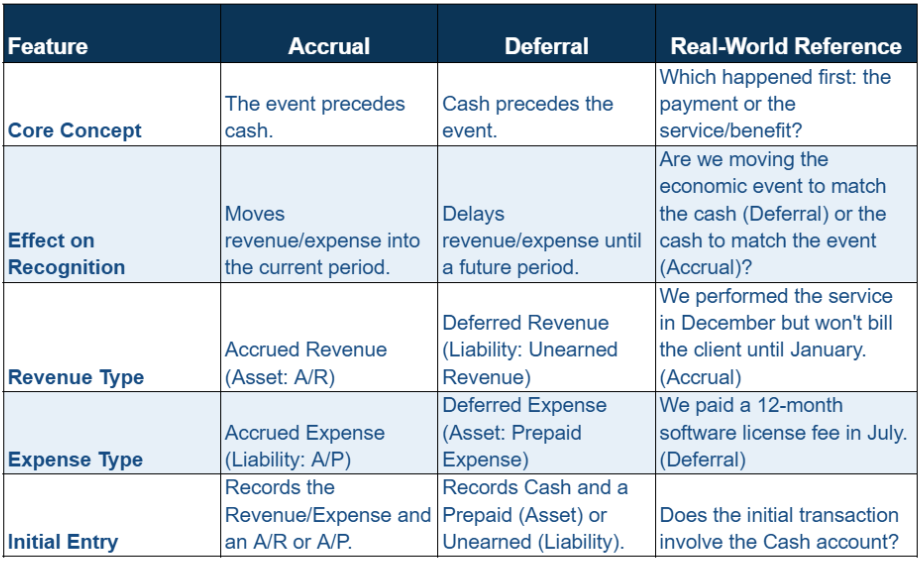 | Feature | Accrual | Deferral | Real-World Reference |
|---|---|---|---|
| Core Concept | The event precedes cash. | Cash precedes the event. | Which happened first: the payment or the service/benefit? |
| Effect on Recognition | Moves revenue/expense into the current period. | Delays revenue/expense until a future period. | Are we moving the economic event to match the cash (Deferral) or the cash to match the event (Accrual)? |
| Revenue Type | Accrued Revenue (Asset: A/R) | Deferred Revenue (Liability: Unearned Revenue) | We performed the service in December but won't bill the client until January. (Accrual) |
| Expense Type | Accrued Expense (Liability: A/P) | Deferred Expense (Asset: Prepaid Expense) | We paid a 12-month software license fee in July. (Deferral) |
| Initial Entry | Records the Revenue/Expense and an A/R or A/P. | Records Cash and a Prepaid (Asset) or Unearned (Liability). | Does the initial transaction involve the Cash account? |